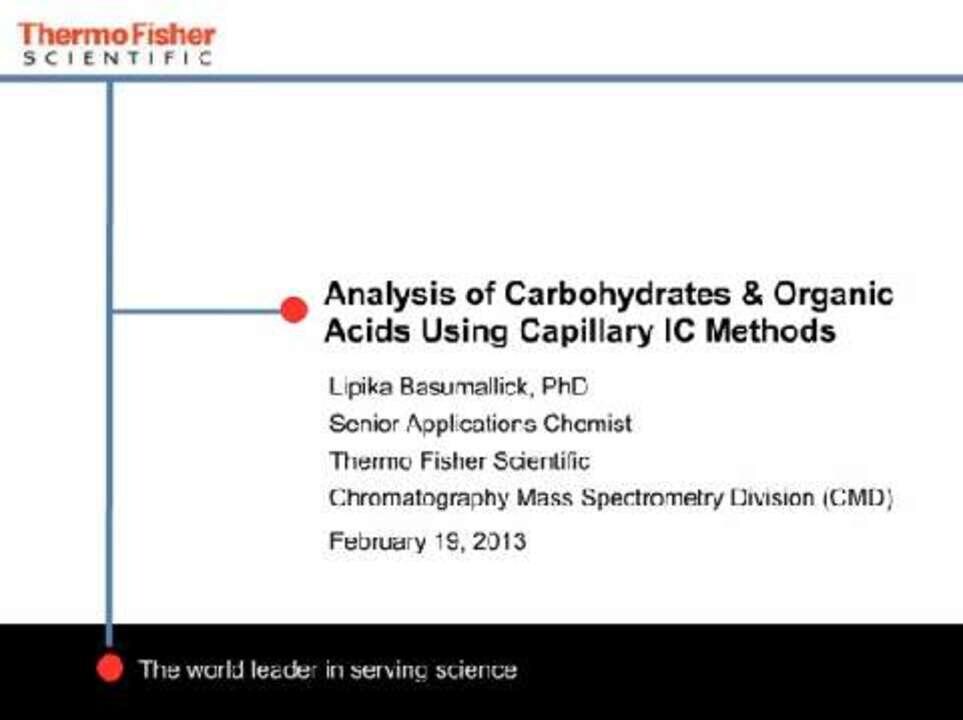 ThermoFisher
SCIENTIFIC

Analysis of Carbohydrates & Organic Acids Using Capillary IC Methods

Lipika Basumallick, PhD
Senior Applications Chemist
Thermo Fisher Scientific
Chromatography Mass Spectrometry Division (CMD)
February 19, 2013

The world leader in serving science